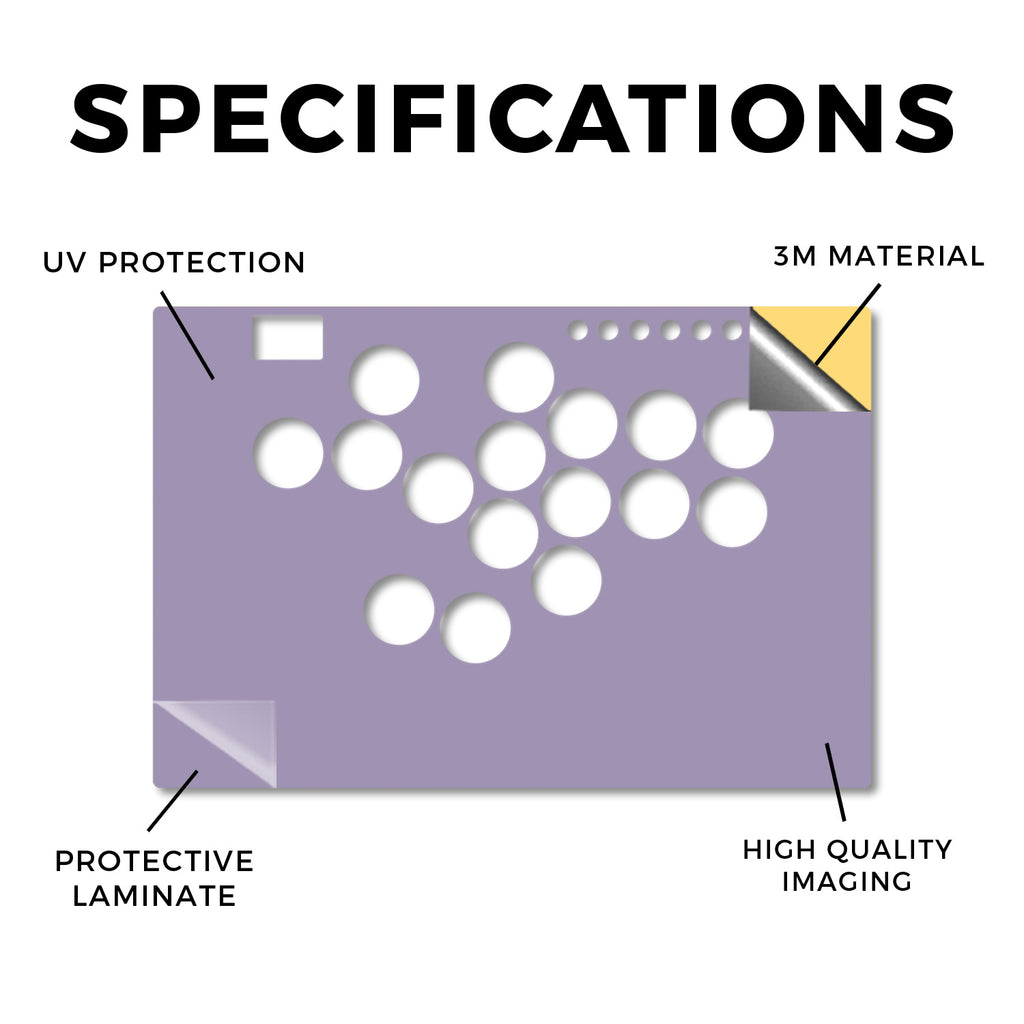 SPECIFICATIONS

UV PROTECTION

3M MATERIAL

PROTECTIVE LAMINATE

HIGH QUALITY IMAGING